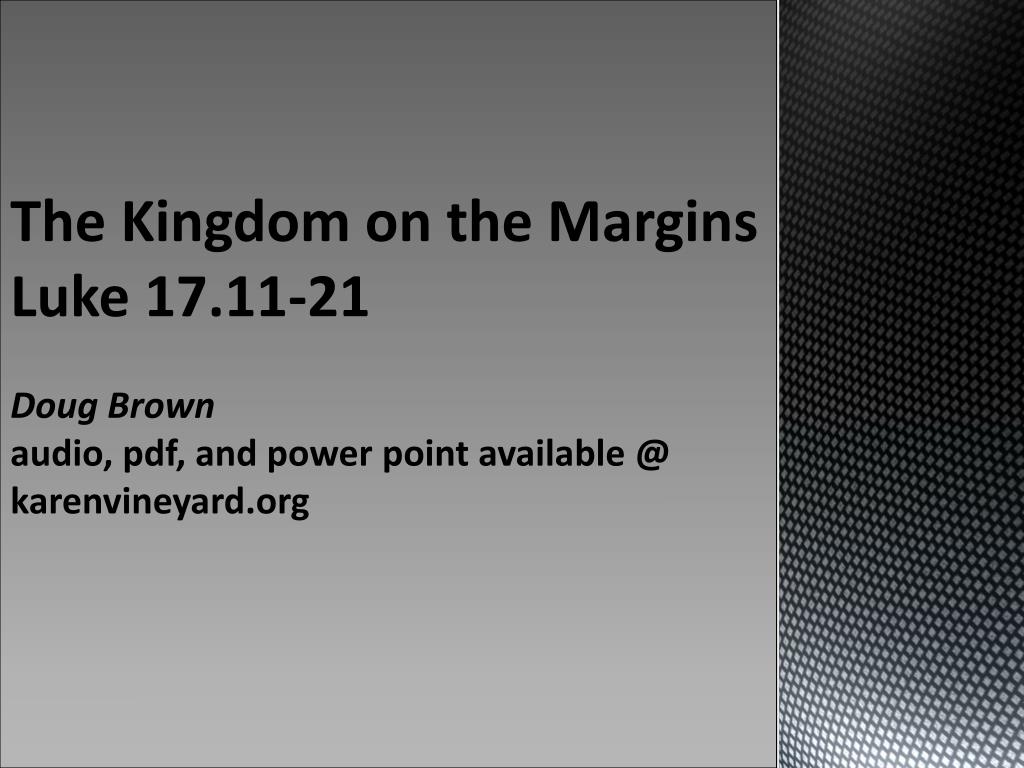 The Kingdom on the Margins
Luke 17.11-21

Doug Brown
audio, pdf, and power point available @
karenvineyard.org